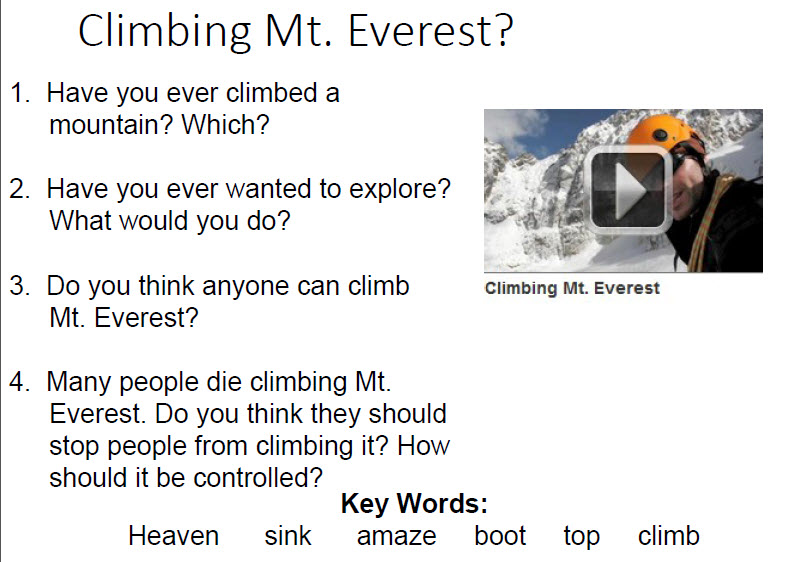 Climbing Mt. Everest?

1. Have you ever climbed a mountain? Which?

2. Have you ever wanted to explore? What would you do?

3. Do you think anyone can climb Mt. Everest?

4. Many people die climbing Mt. Everest. Do you think they should stop people from climbing it? How should it be controlled?

Climbing Mt. Everest

Key Words:

Heaven sink amaze boot top climb